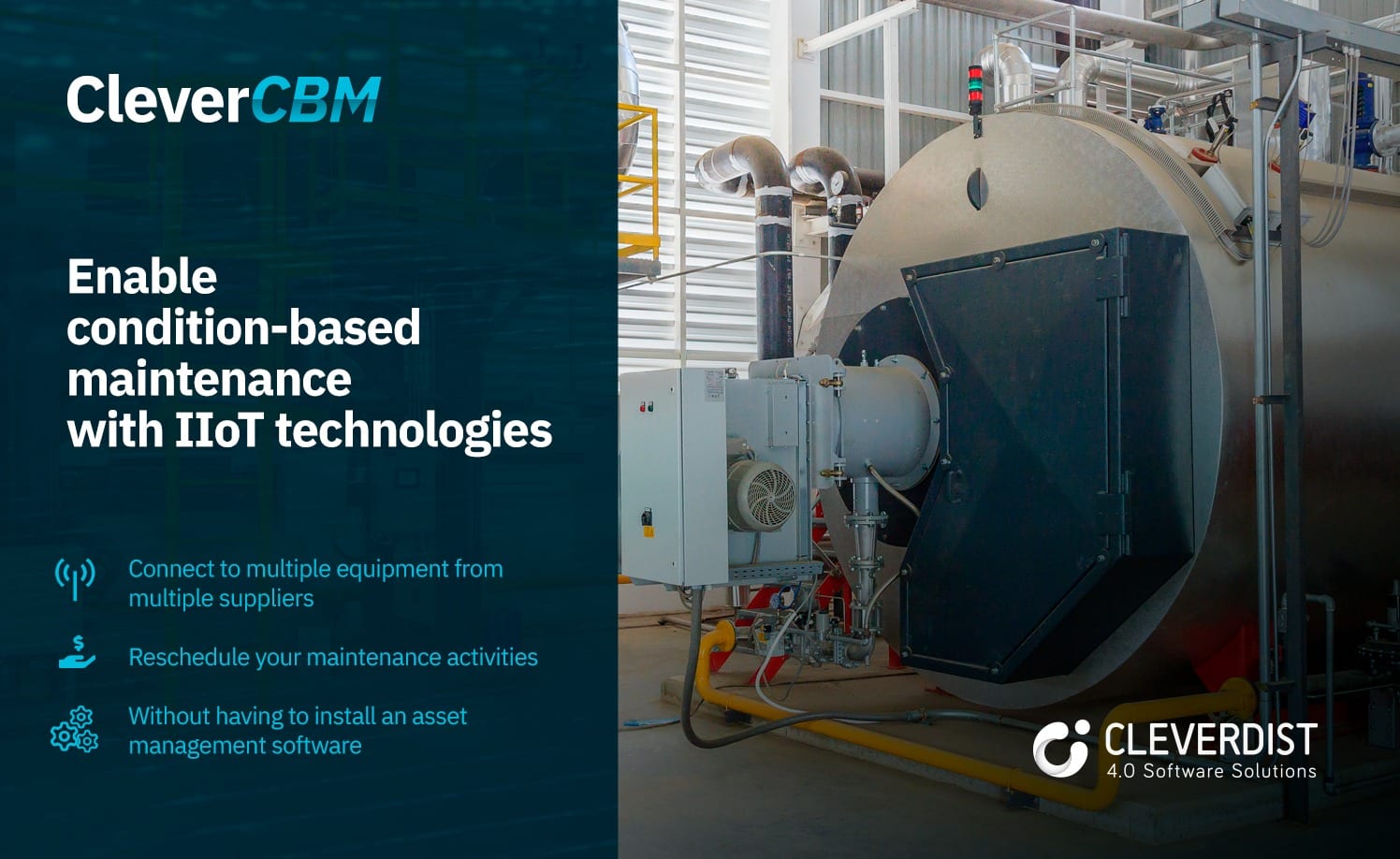 CleverCBM

Enable condition-based maintenance with IIoT technologies

Connect to multiple equipment from multiple suppliers

Reschedule your maintenance activities

Without having to install an asset management software

CLEVERDIST
4.0 Software Solutions